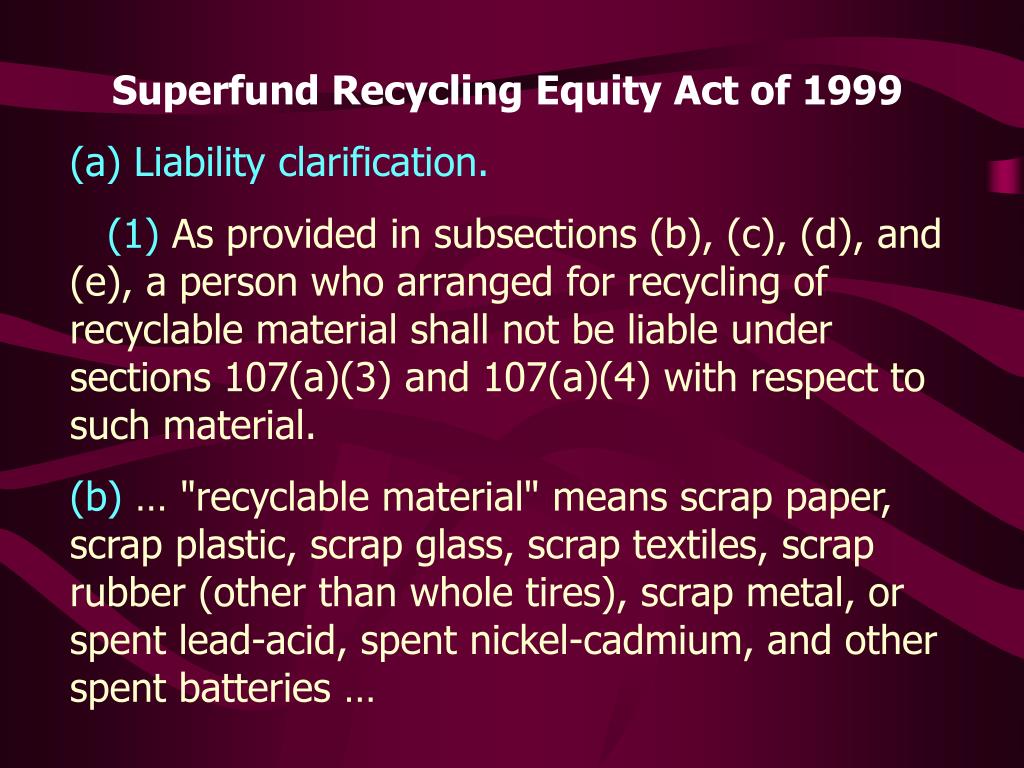 Superfund Recycling Equity Act of 1999

(a) Liability clarification.

(1) As provided in subsections (b), (c), (d), and (e), a person who arranged for recycling of recyclable material shall not be liable under sections 107(a)(3) and 107(a)(4) with respect to such material.

(b) … "recyclable material" means scrap paper, scrap plastic, scrap glass, scrap textiles, scrap rubber (other than whole tires), scrap metal, or spent lead-acid, spent nickel-cadmium, and other spent batteries …